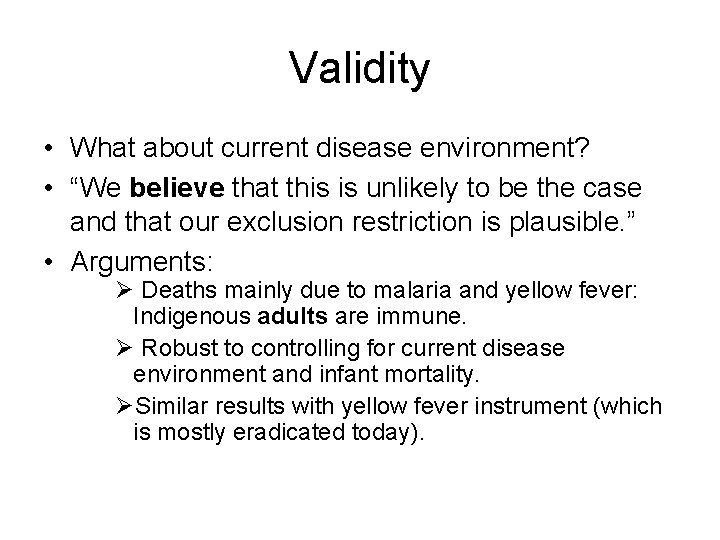 Validity

• What about current disease environment?
• “We believe that this is unlikely to be the case and that our exclusion restriction is plausible.”
• Arguments:
➢ Deaths mainly due to malaria and yellow fever: Indigenous adults are immune.
➢ Robust to controlling for current disease environment and infant mortality.
➢ Similar results with yellow fever instrument (which is mostly eradicated today).